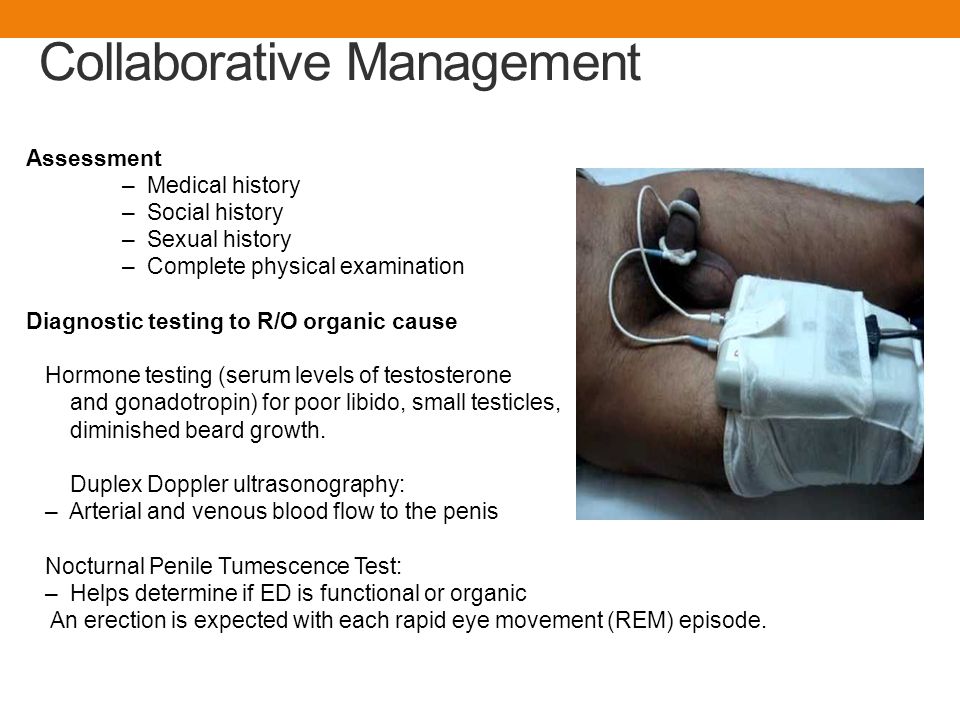 Collaborative Management

Assessment
– Medical history
– Social history
– Sexual history
– Complete physical examination

Diagnostic testing to R/O organic cause

Hormone testing (serum levels of testosterone and gonadotropin) for poor libido, small testicles, diminished beard growth.

Duplex Doppler ultrasonography:
– Arterial and venous blood flow to the penis

Nocturnal Penile Tumescence Test:
– Helps determine if ED is functional or organic
An erection is expected with each rapid eye movement (REM) episode.